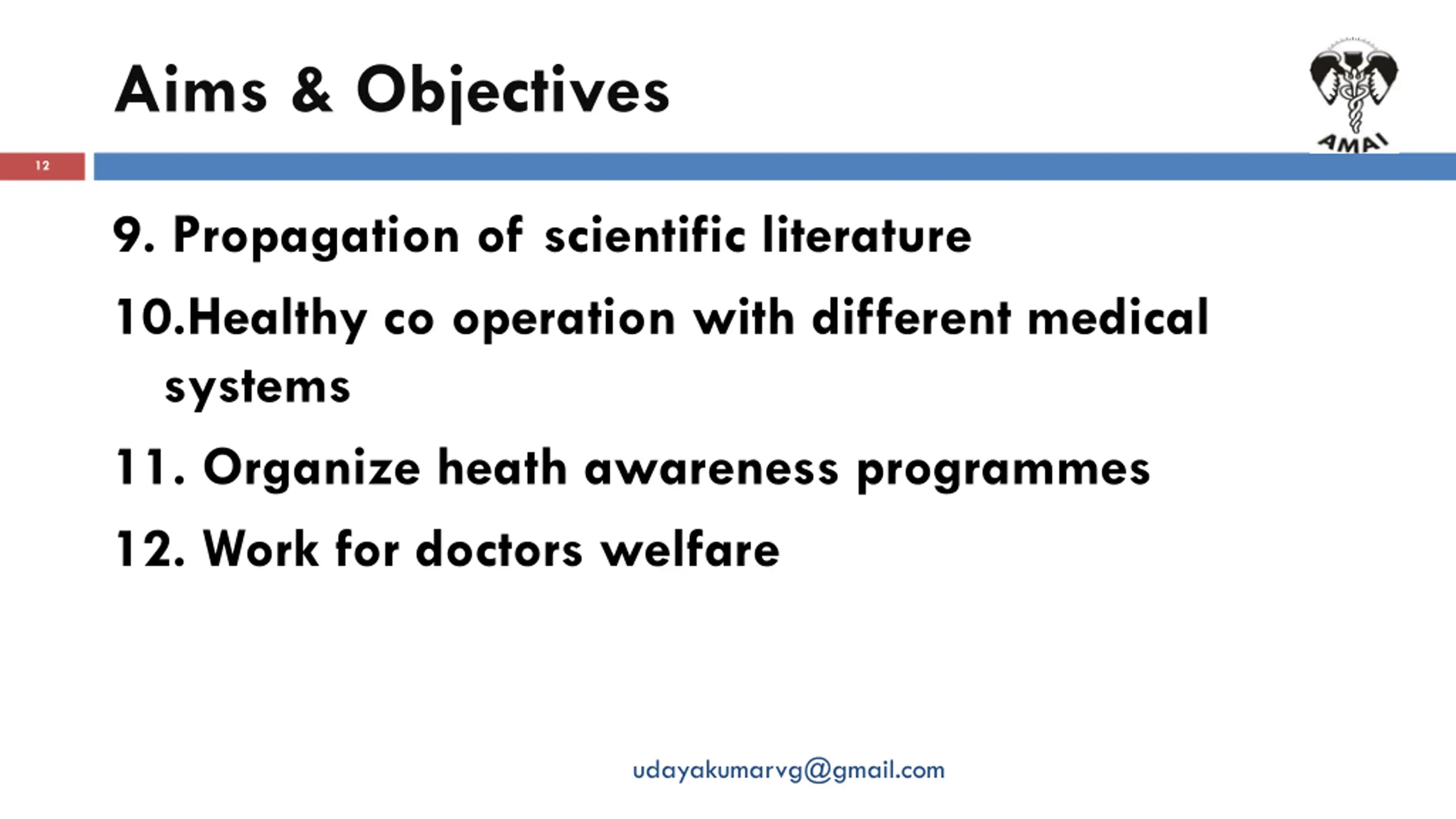 Aims & Objectives

AMAI

12

9. Propagation of scientific literature

10.Healthy co operation with different medical systems

11. Organize heath awareness programmes

12. Work for doctors welfare

udayakumarvg@gmail.com